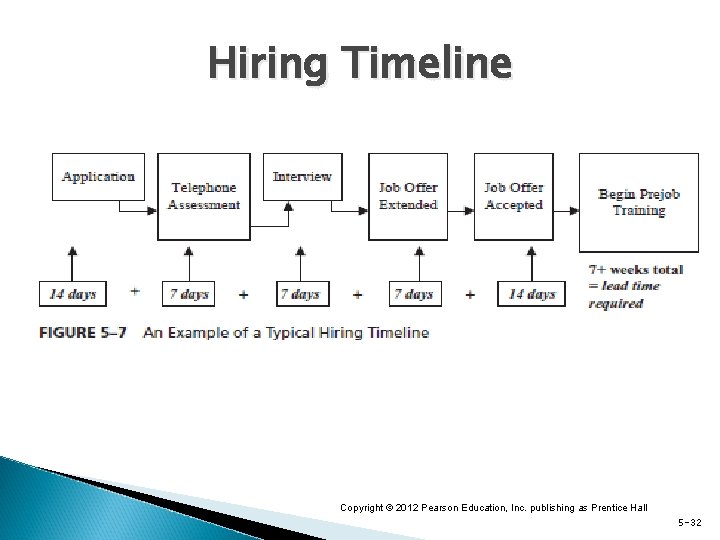 Hiring Timeline

Application

Telephone Assessment

Interview

Job Offer Extended

Job Offer Accepted

Begin Prejob Training

14 days + 7 days + 7 days + 7 days + 14 days

7+ weeks total = lead time required

FIGURE 5–7 An Example of a Typical Hiring Timeline

Copyright © 2012 Pearson Education, Inc. publishing as Prentice Hall

5-32